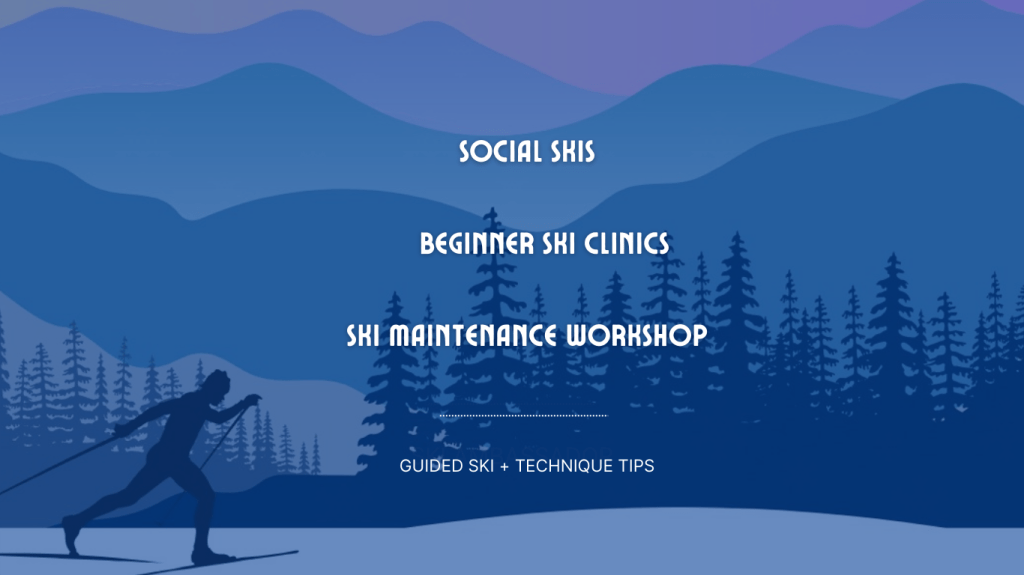 SOCIAL SKIS

BEGINNER SKI CLINICS

SKI MAINTENANCE WORKSHOP

GUIDED SKI + TECHNIQUE TIPS